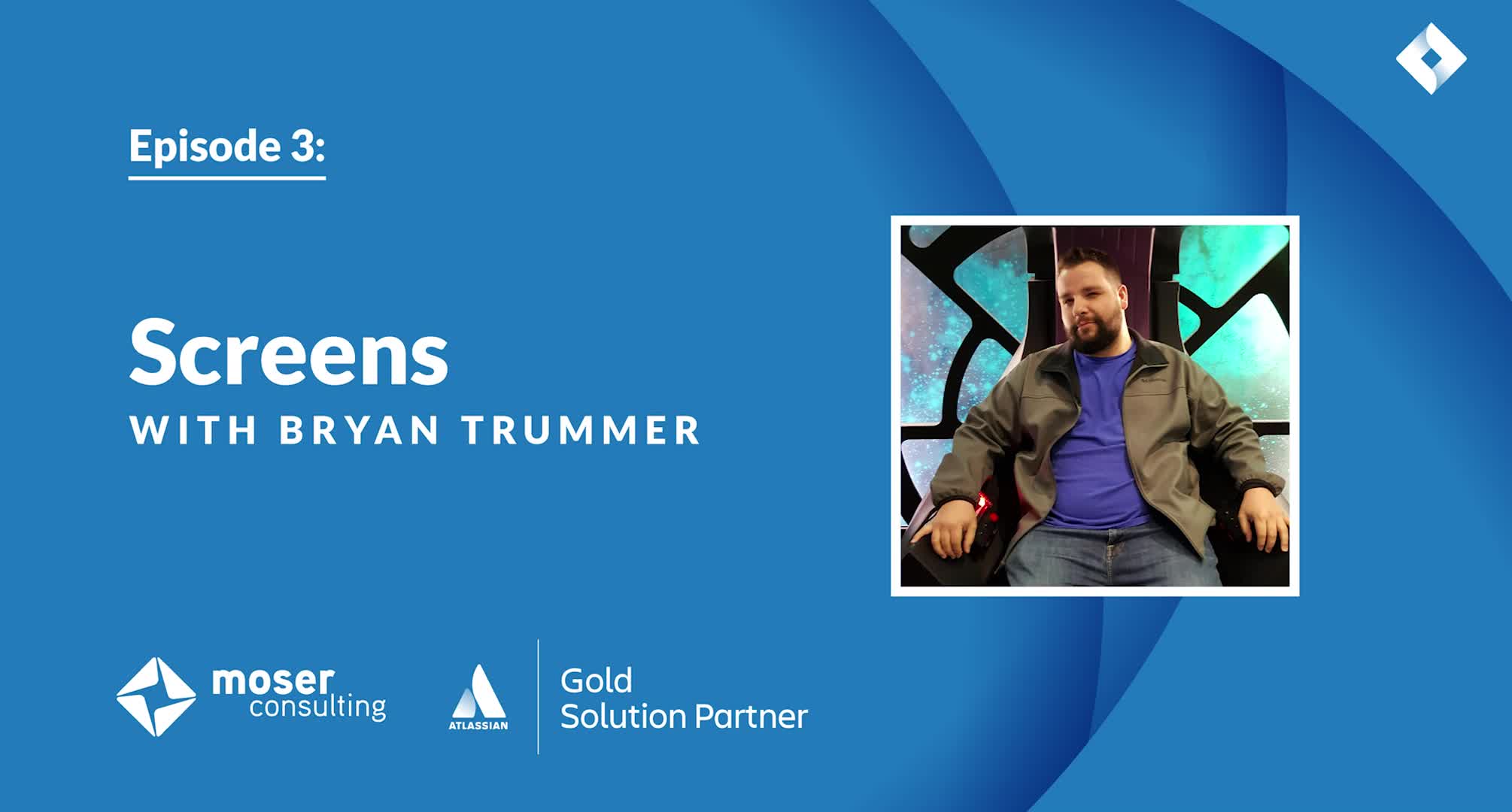 Episode 3:

Screens
WITH BRYAN TRUMMER

moser consulting

ATLASSIAN

Gold
Solution Partner